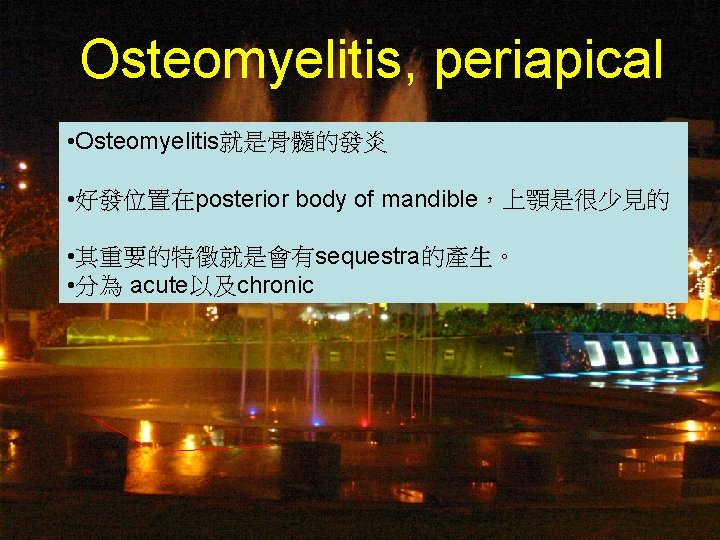 Osteomyelitis, periapical

•Osteomyelitis就是骨髓的發炎

•好發位置在posterior body of mandible，上顎是很少見的

•其重要的特徵就是會有sequestra的產生。
•分為 acute以及chronic